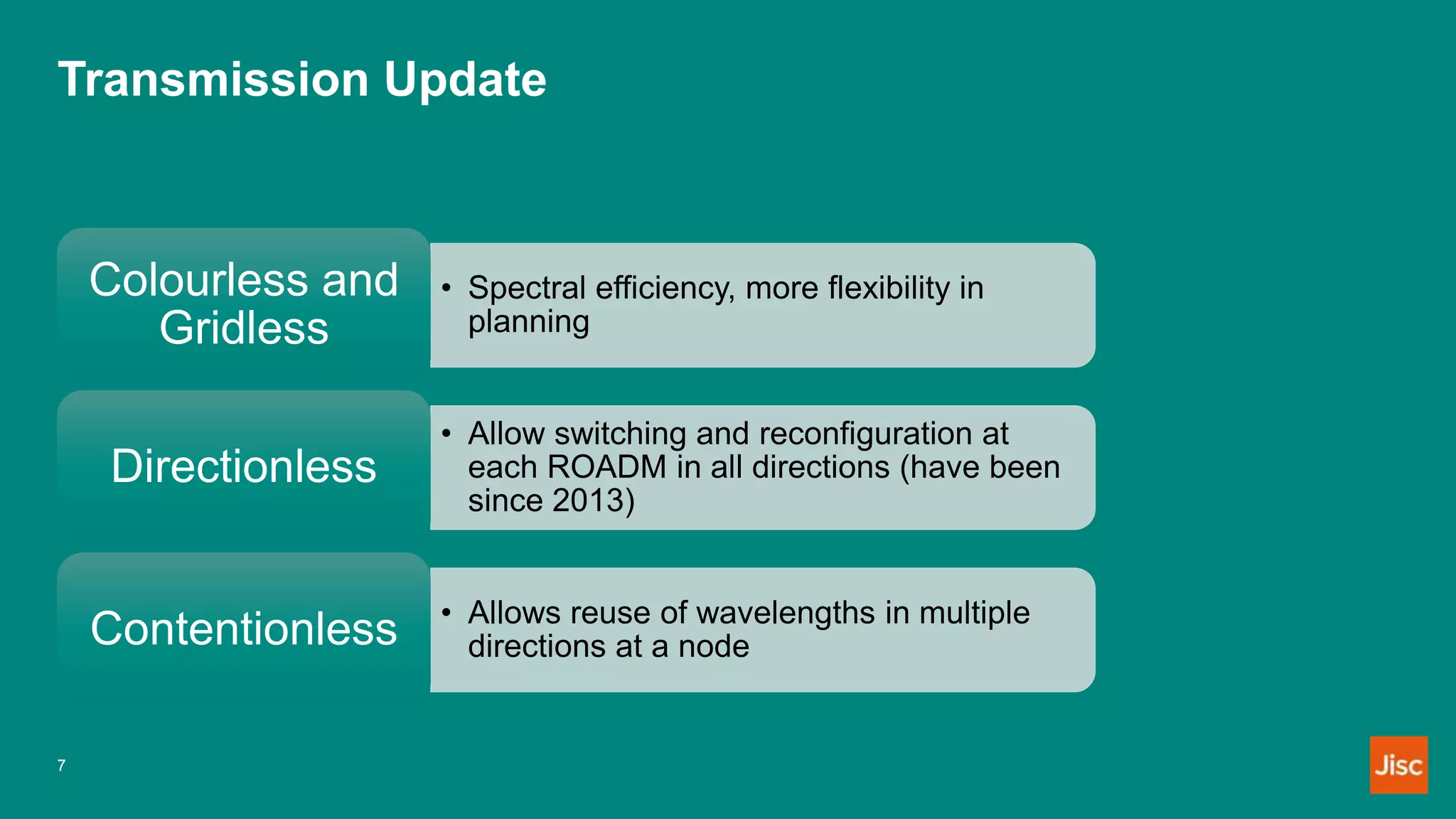 Transmission Update

Colourless and Gridless

• Spectral efficiency, more flexibility in planning

Directionless

• Allow switching and reconfiguration at each ROADM in all directions (have been since 2013)

Contentionless

• Allows reuse of wavelengths in multiple directions at a node

7

Jisc